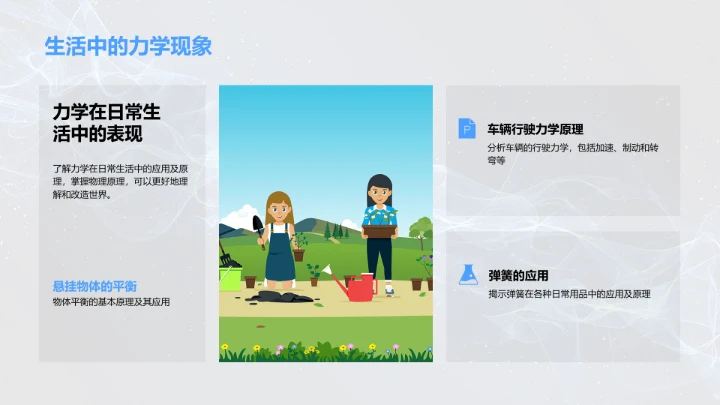 生活中的力学现象

力学在日常生活中的表现

了解力学在日常生活中的应用及原理，掌握物理原理，可以更好地理解和改造世界。

悬挂物体的平衡
物体平衡的基本原理及其应用

车辆行驶力学原理
分析车辆的行驶力学，包括加速、制动和转弯等

弹簧的应用
揭示弹簧在各种日常用品中的应用及原理